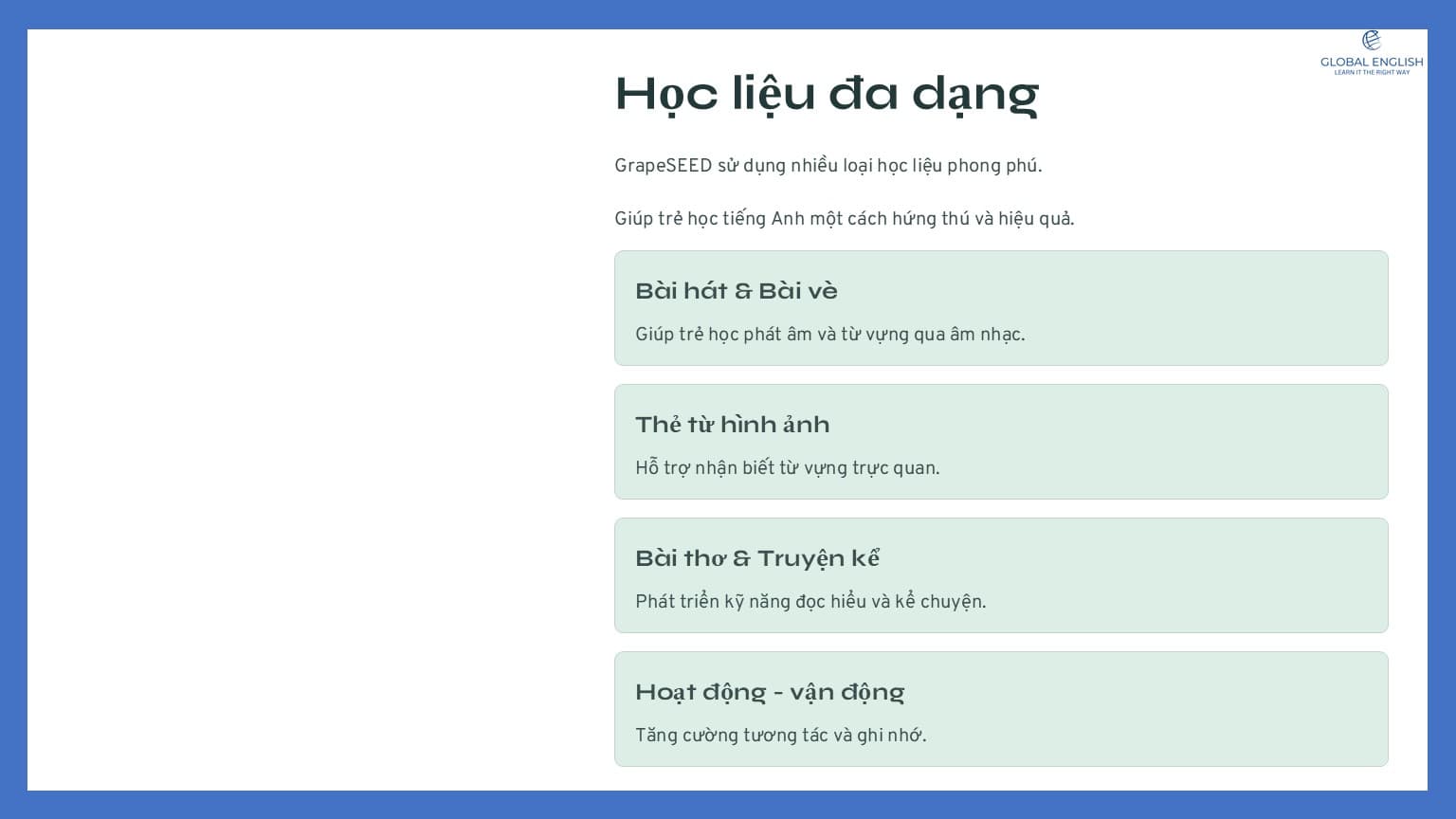 GLOBAL ENGLISH
LEARN IT THE RIGHT WAY

Học liệu đa dạng

GrapeSEED sử dụng nhiều loại học liệu phong phú.

Giúp trẻ học tiếng Anh một cách hứng thú và hiệu quả.

Bài hát & Bài vè

Giúp trẻ học phát âm và từ vựng qua âm nhạc.

Thẻ từ hình ảnh

Hỗ trợ nhận biết từ vựng trực quan.

Bài thơ & Truyện kể

Phát triển kỹ năng đọc hiểu và kể chuyện.

Hoạt động - vận động

Tăng cường tương tác và ghi nhớ.